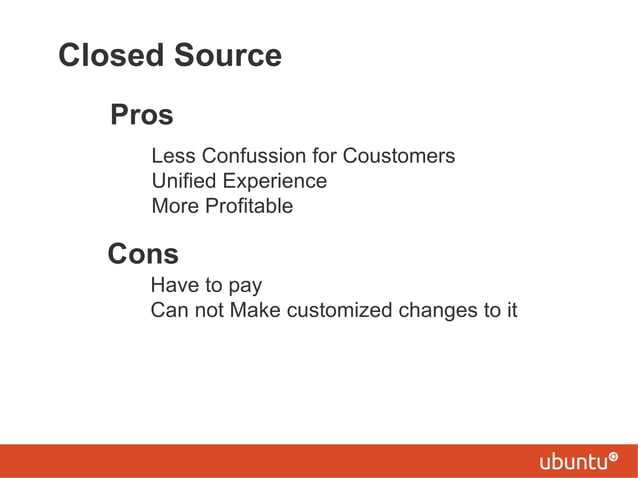 Closed Source

Pros

Less Confussion for Coustomers
Unified Experience
More Profitable

Cons

Have to pay
Can not Make customized changes to it

ubuntu